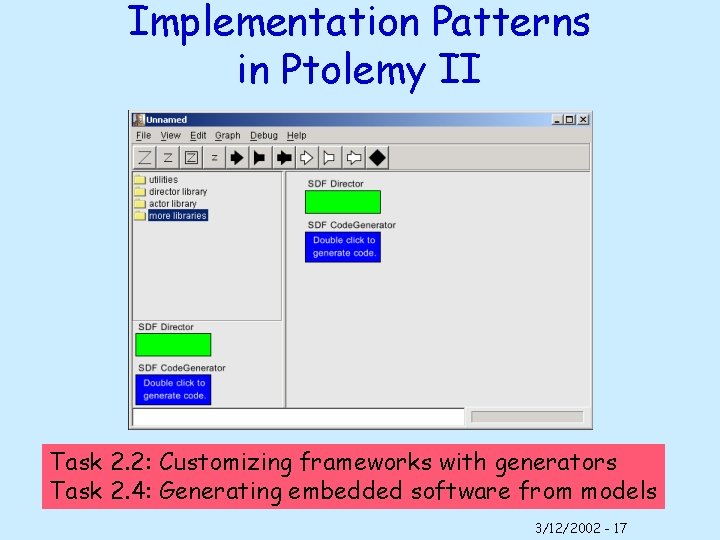 Implementation Patterns in Ptolemy II

Unnamed

File View Edit Graph Debug Help

utilities
director library
actor library
more libraries

SDF Director

SDF CodeGenerator

Double click to generate code.

SDF Director

SDF CodeGenerator

Double click to generate code.

Task 2.2: Customizing frameworks with generators
Task 2.4: Generating embedded software from models

3/12/2002 - 17